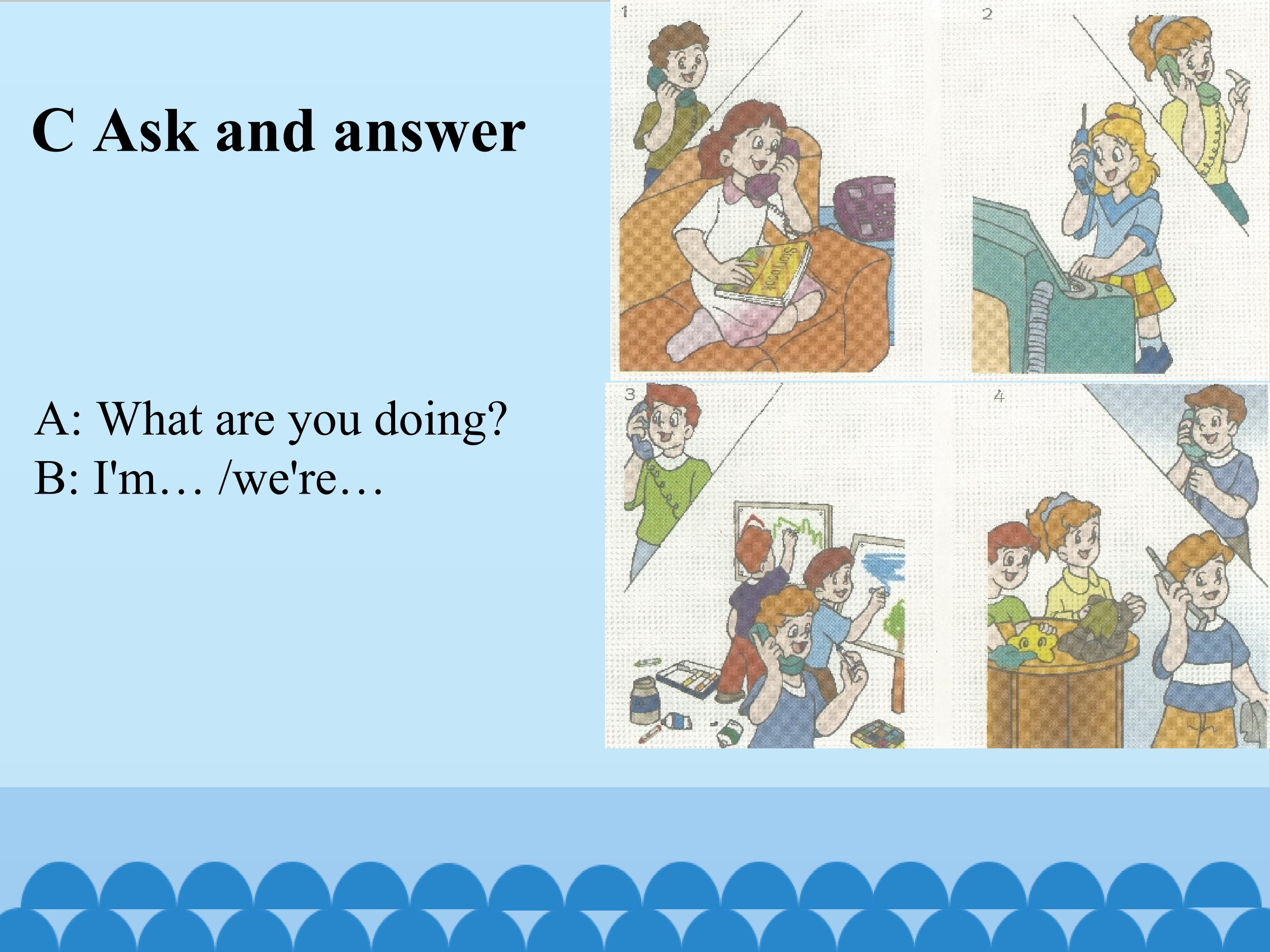 C Ask and answer

A: What are you doing?
B: I'm… /we're…

1

Storybook

2

3

4